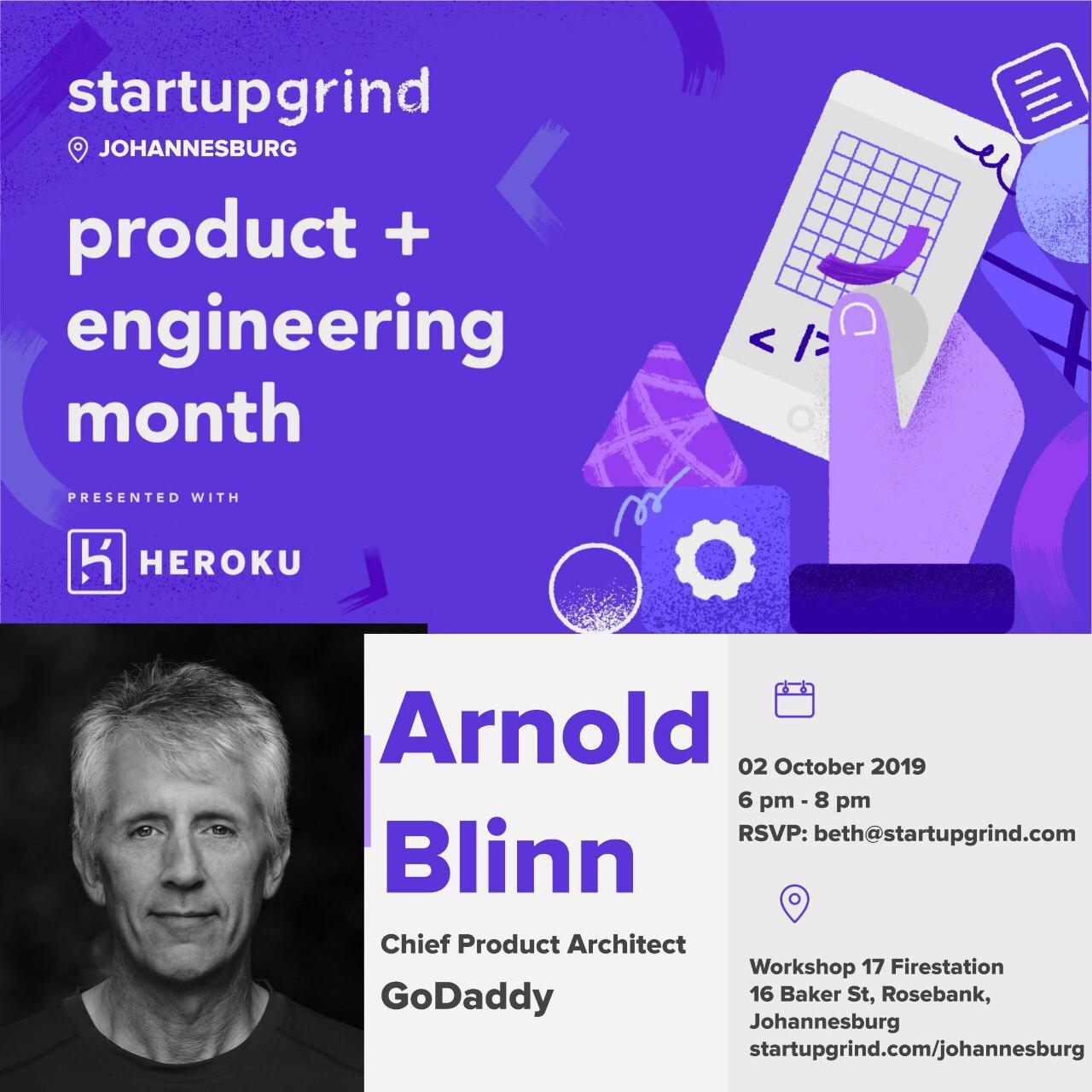 startupgrind
JOHANNESBURG

product + engineering month

PRESENTED WITH
HEROKU

</>

Arnold Blinn

Chief Product Architect
GoDaddy

02 October 2019
6 pm - 8 pm
RSVP: beth@startupgrind.com

Workshop 17 Firestation
16 Baker St, Rosebank,
Johannesburg
startupgrind.com/johannesburg